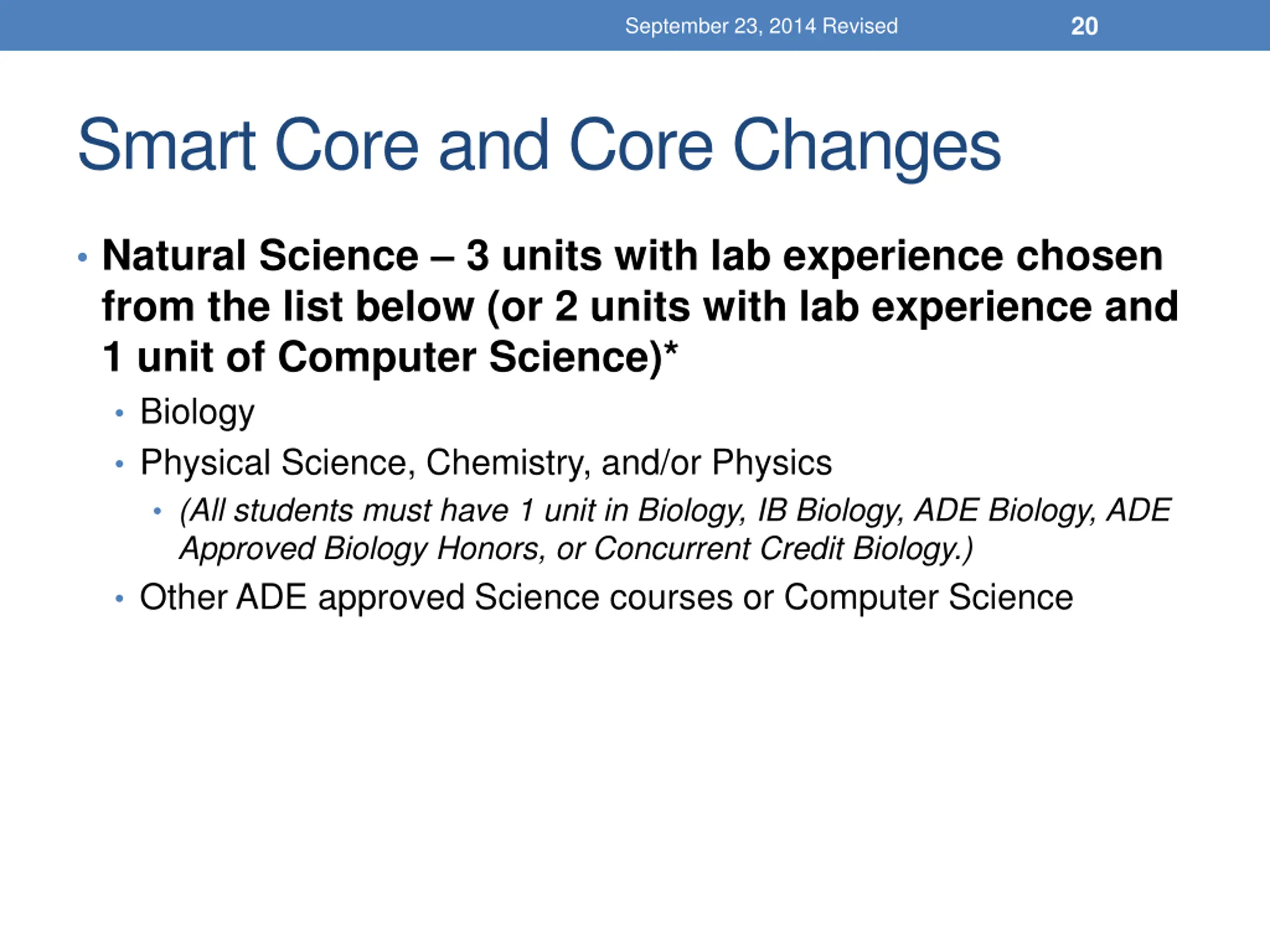 September 23, 2014 Revised 20

Smart Core and Core Changes

• Natural Science – 3 units with lab experience chosen from the list below (or 2 units with lab experience and 1 unit of Computer Science)*
  • Biology
  • Physical Science, Chemistry, and/or Physics
    • (All students must have 1 unit in Biology, IB Biology, ADE Biology, ADE Approved Biology Honors, or Concurrent Credit Biology.)
  • Other ADE approved Science courses or Computer Science